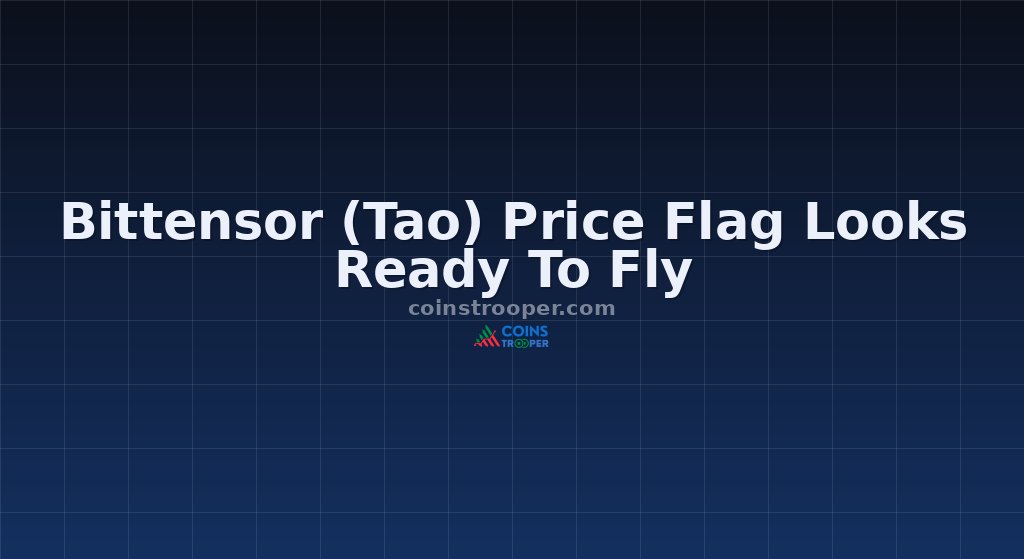 Bittensor (Tao) Price Flag Looks Ready To Fly

coinstrooper.com

COINS TROOPER